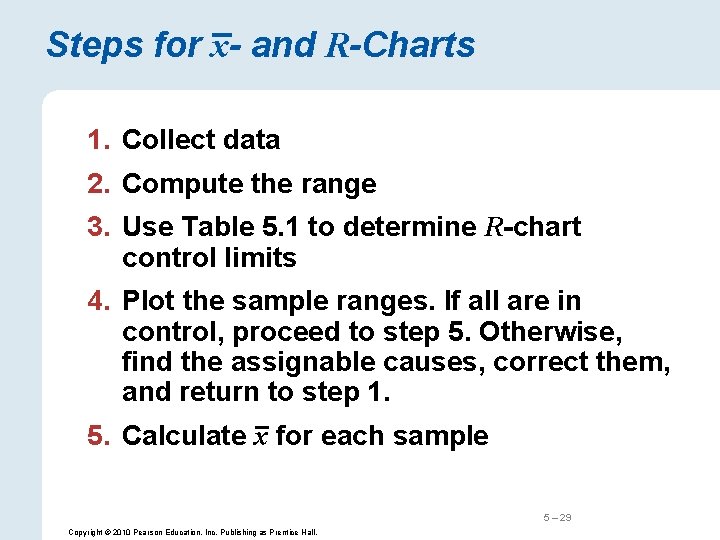 Steps for $\bar{x}$- and $R$-Charts

1. Collect data
2. Compute the range
3. Use Table 5.1 to determine $R$-chart control limits
4. Plot the sample ranges. If all are in control, proceed to step 5. Otherwise, find the assignable causes, correct them, and return to step 1.
5. Calculate $\bar{x}$ for each sample

5 – 29

Copyright © 2010 Pearson Education, Inc. Publishing as Prentice Hall.